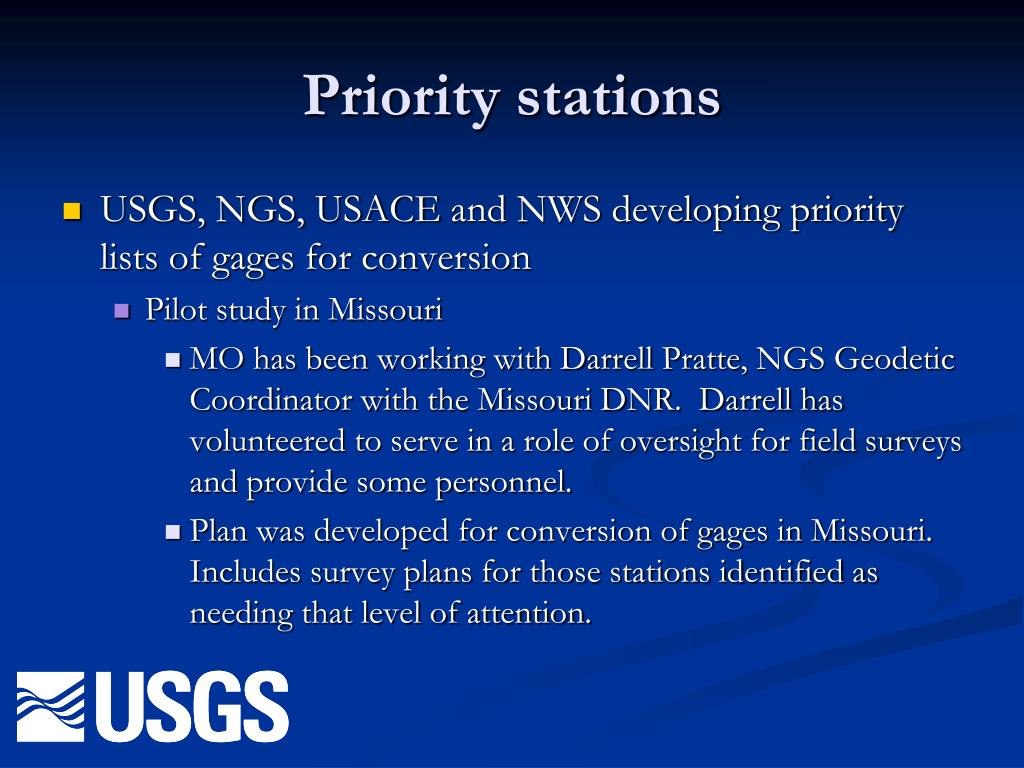 Priority stations

USGS, NGS, USACE and NWS developing priority lists of gages for conversion

Pilot study in Missouri

MO has been working with Darrell Pratte, NGS Geodetic Coordinator with the Missouri DNR.  Darrell has volunteered to serve in a role of oversight for field surveys and provide some personnel.

Plan was developed for conversion of gages in Missouri. Includes survey plans for those stations identified as needing that level of attention.

USGS